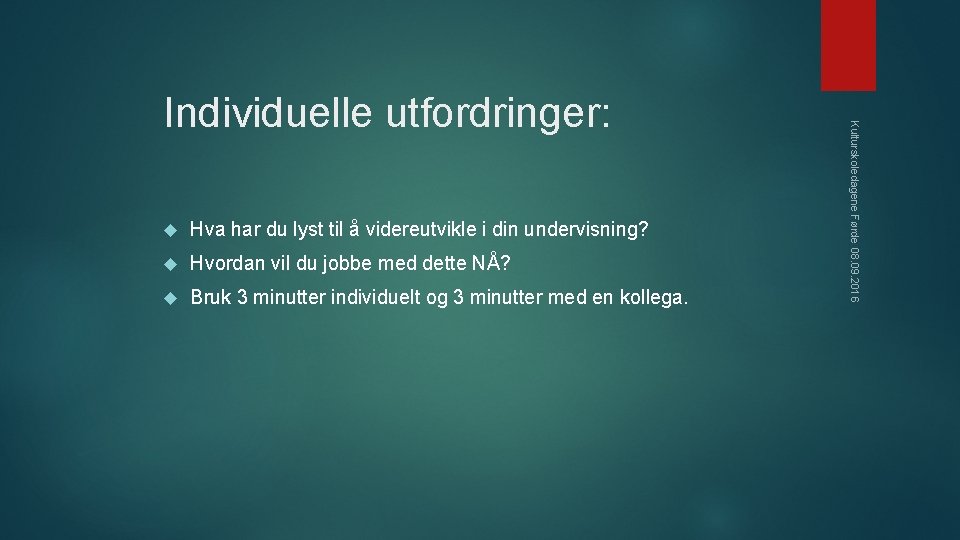 Individuelle utfordringer:

Hva har du lyst til å videreutvikle i din undervisning?

Hvordan vil du jobbe med dette NÅ?

Bruk 3 minutter individuelt og 3 minutter med en kollega.

Kulturskoledagene Førde 08.09.2016